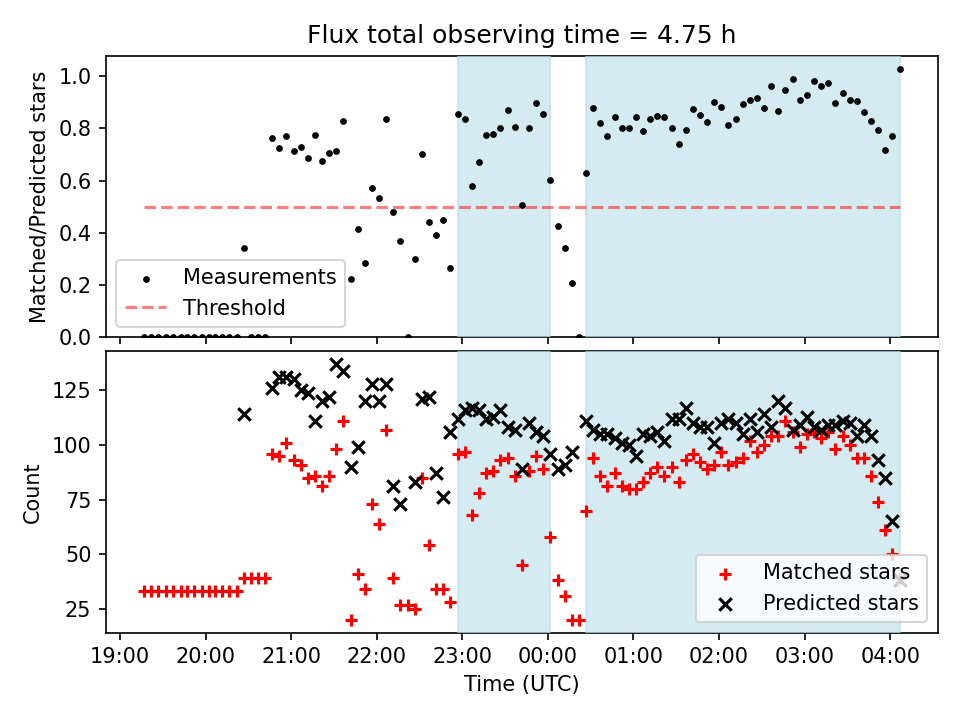 Flux total observing time = 4.75 h

Matched/Predicted stars

1.0
0.8
0.6
0.4
0.2
0.0

Measurements
Threshold

Count

125
100
75
50
25

Matched stars
Predicted stars

19:00 20:00 21:00 22:00 23:00 00:00 01:00 02:00 03:00 04:00

Time (UTC)